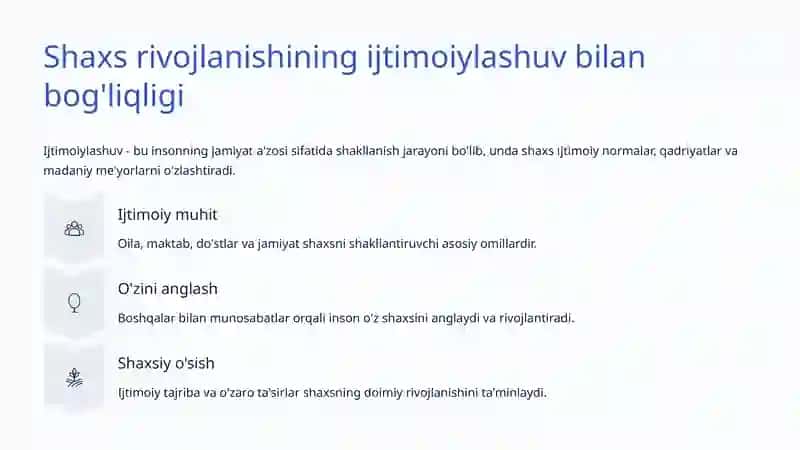 Shaxs rivojlanishining ijtimoiylashuv bilan bog'liqligi

Ijtimoiylashuv - bu insonning jamiyat a'zosi sifatida shakllanish jarayoni bo'lib, unda shaxs ijtimoiy normalar, qadriyatlar va madaniy me'yorlarni o'zlashtiradi.

Ijtimoiy muhit

Oila, maktab, do'stlar va jamiyat shaxsni shakllantiruvchi asosiy omillardir.

O'zini anglash

Boshqalar bilan munosabatlar orqali inson o'z shaxsini anglaydi va rivojlantiradi.

Shaxsiy o'sish

Ijtimoiy tajriba va o'zaro ta'sirlar shaxsning doimiy rivojlanishini ta'minlaydi.